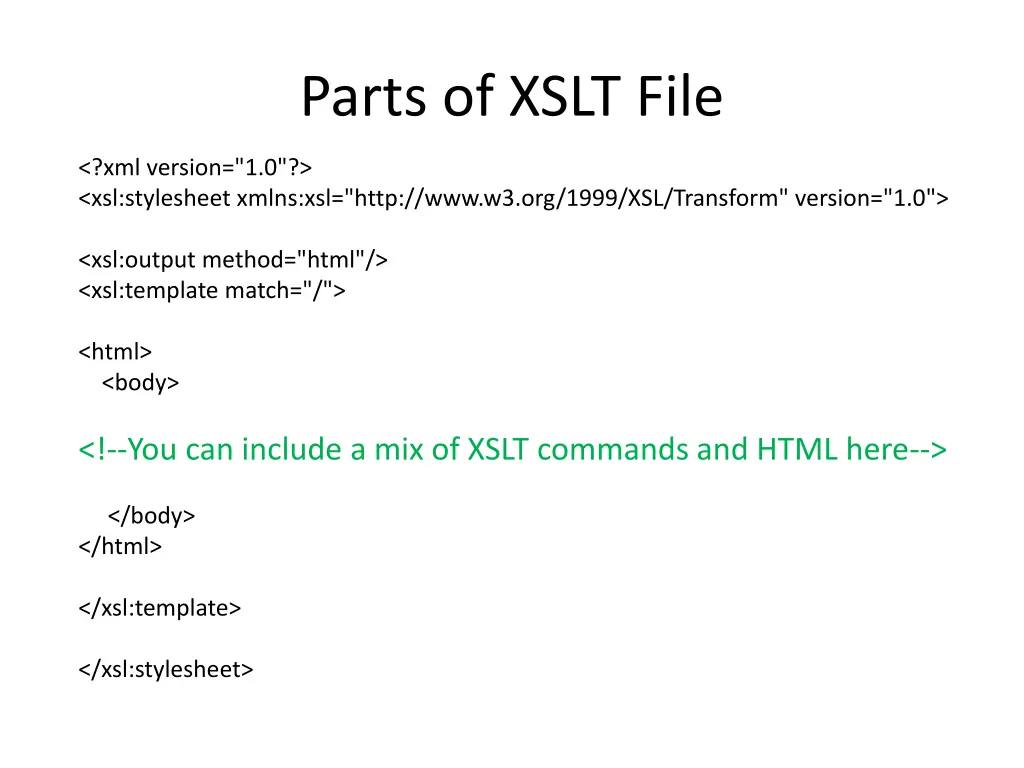 Parts of XSLT File

<?xml version="1.0"?>
<xsl:stylesheet xmlns:xsl="http://www.w3.org/1999/XSL/Transform" version="1.0">

<xsl:output method="html"/>
<xsl:template match="/">

<html>
<body>

<!--You can include a mix of XSLT commands and HTML here-->

</body>
</html>

</xsl:template>

</xsl:stylesheet>